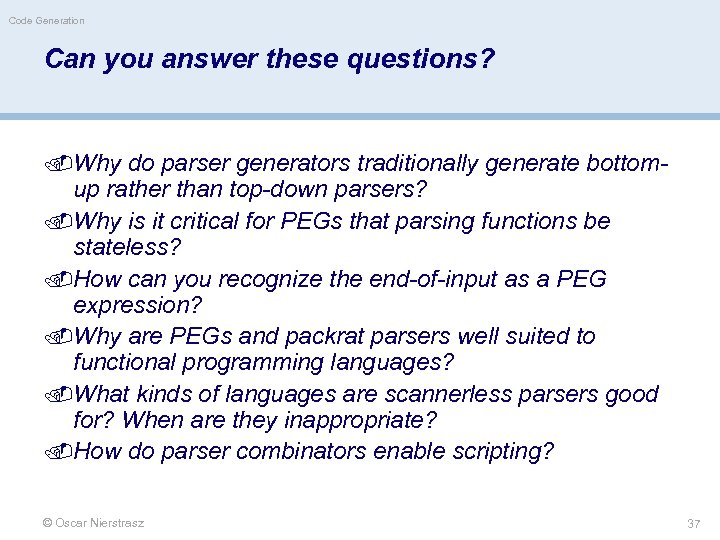 Code Generation

Can you answer these questions?

Why do parser generators traditionally generate bottom-up rather than top-down parsers?

Why is it critical for PEGs that parsing functions be stateless?

How can you recognize the end-of-input as a PEG expression?

Why are PEGs and packrat parsers well suited to functional programming languages?

What kinds of languages are scannerless parsers good for? When are they inappropriate?

How do parser combinators enable scripting?

© Oscar Nierstrasz

37